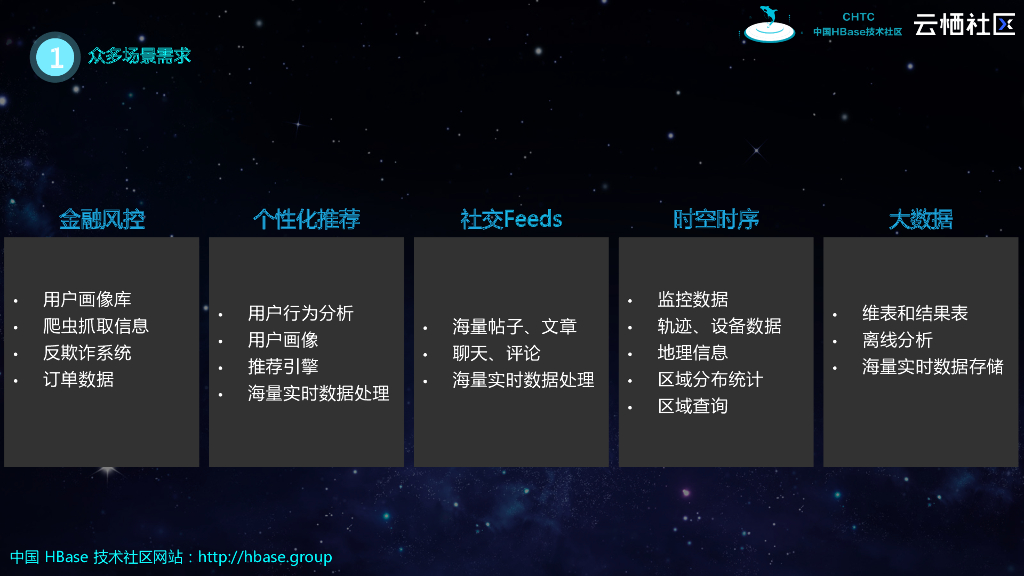 1 众多场景需求

CHTC
中国HBase技术社区

云栖社区

金融风控
• 用户画像库
• 爬虫抓取信息
• 反欺诈系统
• 订单数据

个性化推荐
• 用户行为分析
• 用户画像
• 推荐引擎
• 海量实时数据处理

社交Feeds
• 海量帖子、文章
• 聊天、评论
• 海量实时数据处理

时空时序
• 监控数据
• 轨迹、设备数据
• 地理信息
• 区域分布统计
• 区域查询

大数据
• 维表和结果表
• 离线分析
• 海量实时数据存储

中国 HBase 技术社区网站：http://hbase.group